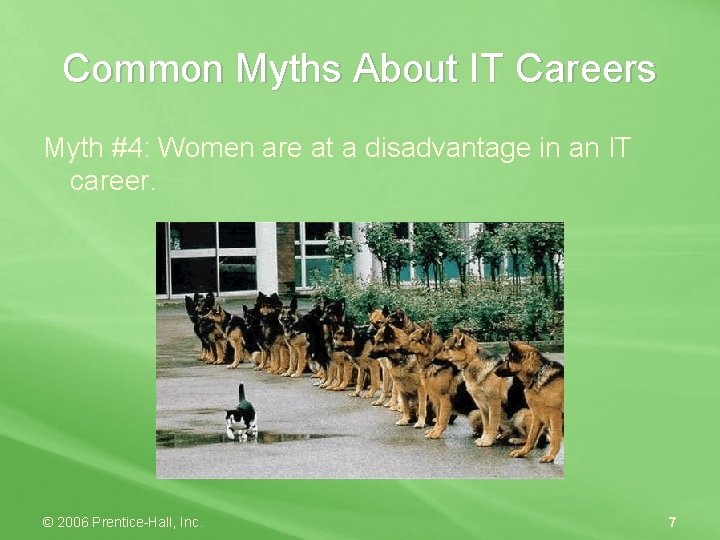 Common Myths About IT Careers

Myth #4: Women are at a disadvantage in an IT career.

© 2006 Prentice-Hall, Inc.

7